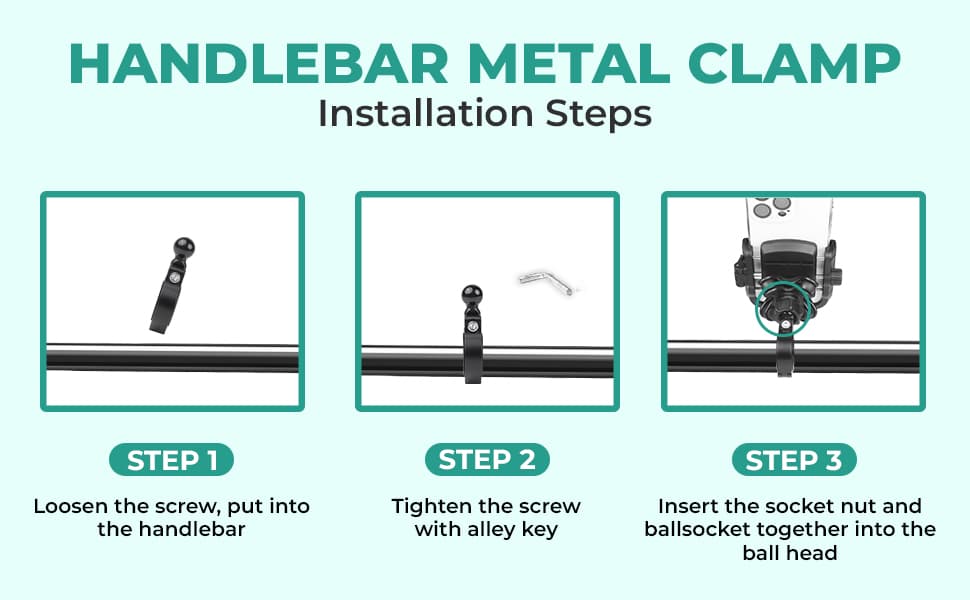 HANDLEBAR METAL CLAMP
Installation Steps

STEP 1
Loosen the screw, put into the handlebar

STEP 2
Tighten the screw with alley key

STEP 3
Insert the socket nut and ballsocket together into the ball head